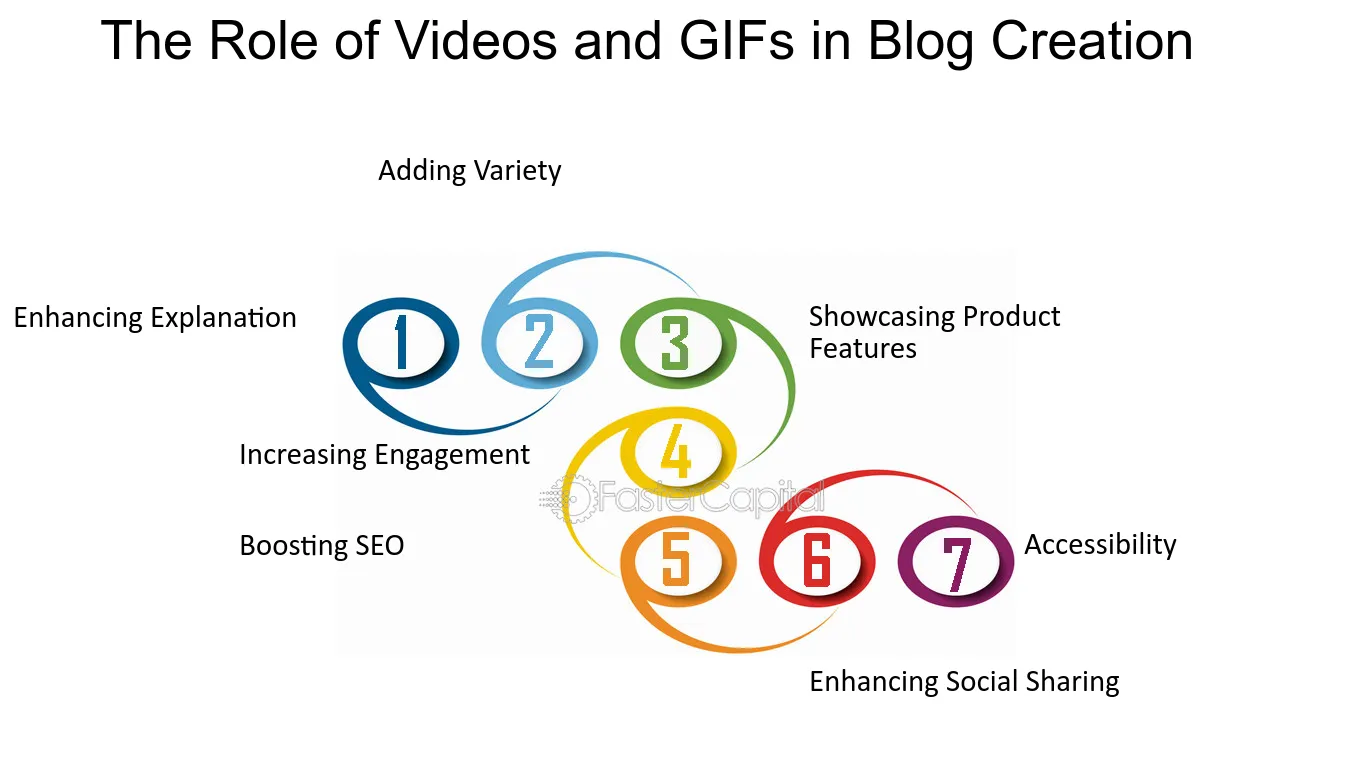 The Role of Videos and GIFs in Blog Creation

Adding Variety

Enhancing Explanation

1

2

3

Showcasing Product Features

Increasing Engagement

4

FasterCapital

Boosting SEO

5

6

7

Accessibility

Enhancing Social Sharing